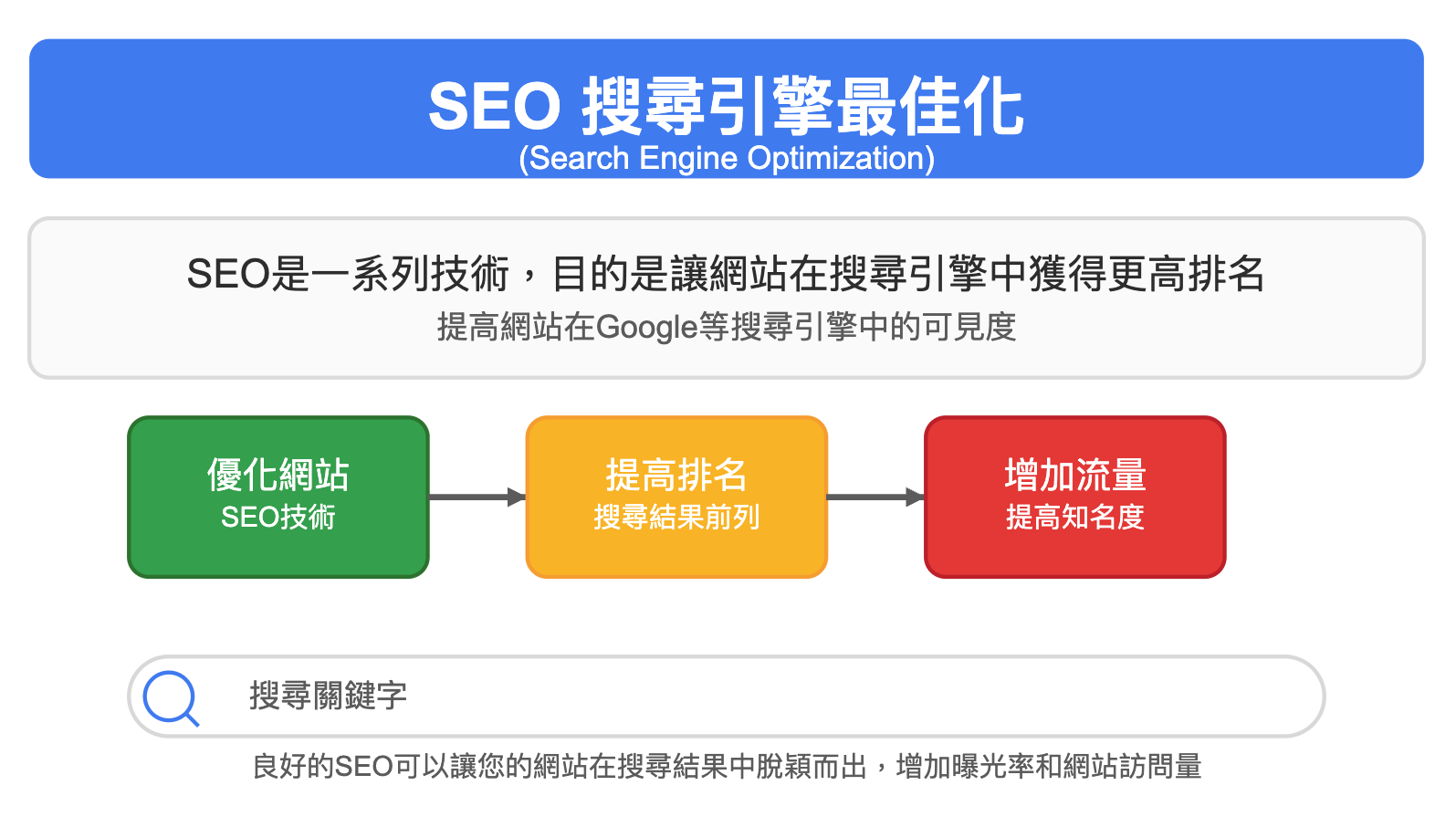 SEO 搜尋引擎最佳化
(Search Engine Optimization)

SEO是一系列技術，目的是讓網站在搜尋引擎中獲得更高排名
提高網站在Google等搜尋引擎中的可見度

優化網站
SEO技術

提高排名
搜尋結果前列

增加流量
提高知名度

搜尋關鍵字

良好的SEO可以讓您的網站在搜尋結果中脫穎而出，增加曝光率和網站訪問量